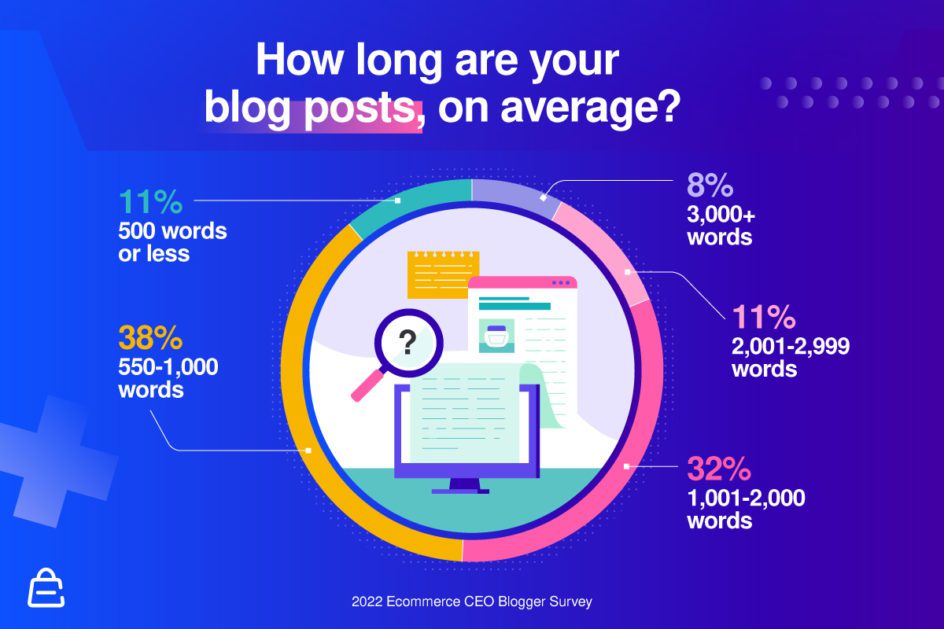 How long are your blog posts, on average?

11%
500 words or less

38%
550-1,000 words

8%
3,000+ words

11%
2,001-2,999 words

32%
1,001-2,000 words

?

2022 Ecommerce CEO Blogger Survey